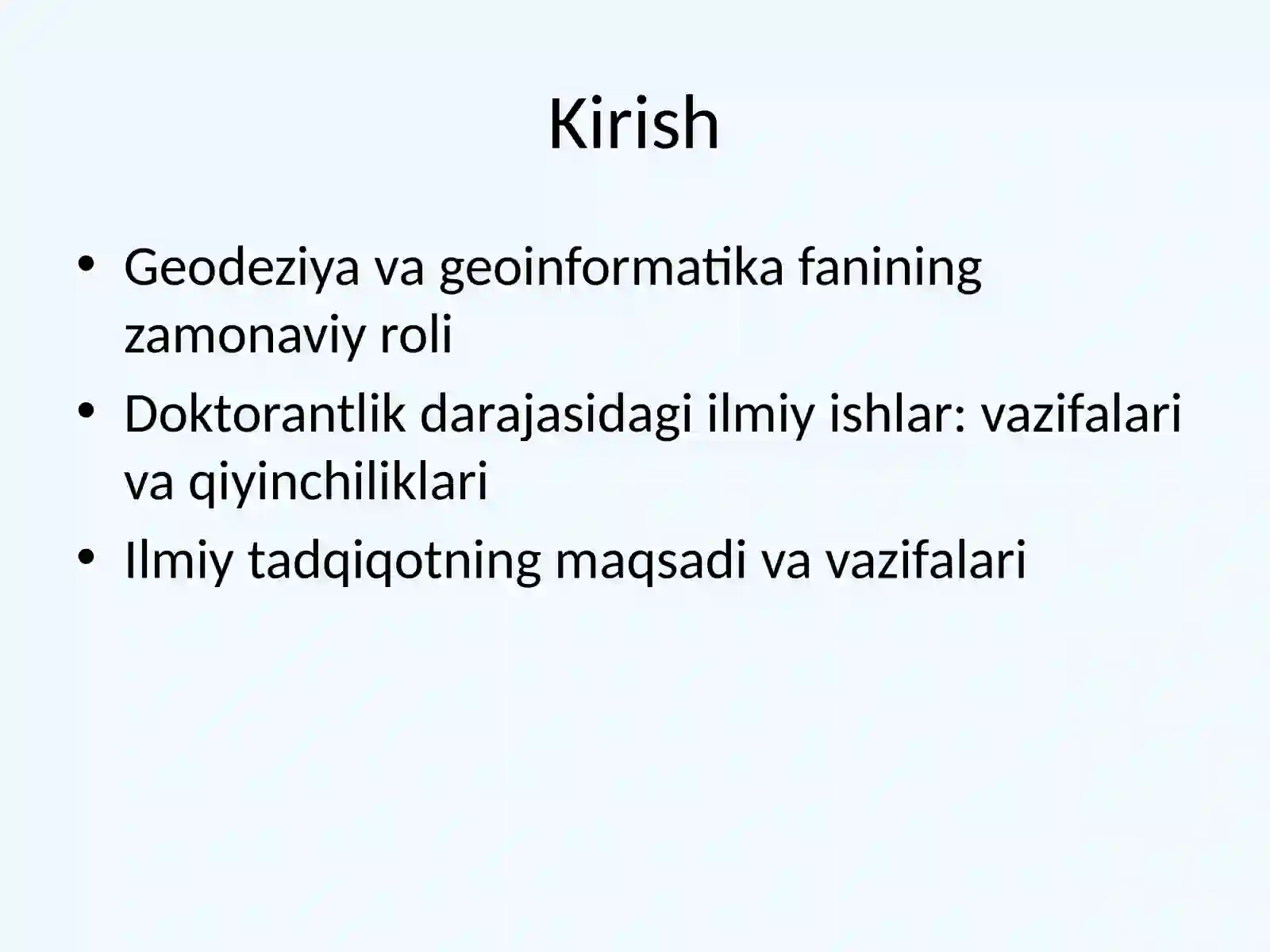 Kirish

• Geodeziya va geoinformatika fanining zamonaviy roli
• Doktorantlik darajasidagi ilmiy ishlar: vazifalari va qiyinchiliklari
• Ilmiy tadqiqotning maqsadi va vazifalari